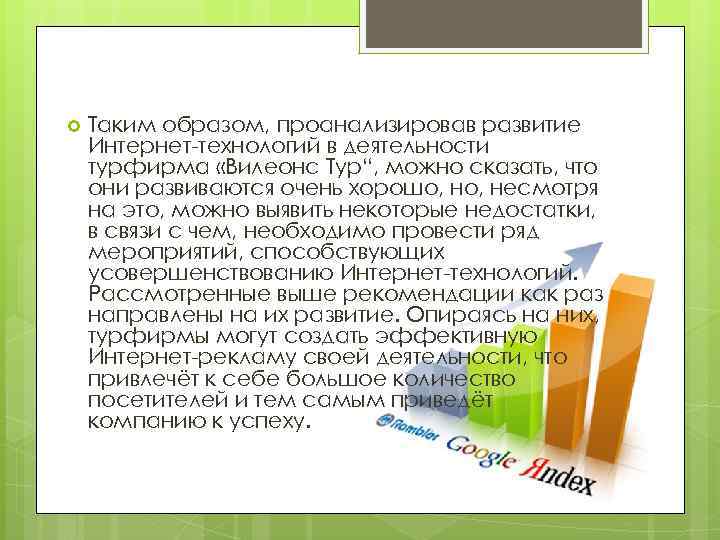 Таким образом, проанализировав развитие Интернет-технологий в деятельности турфирма «Вилеонс Тур", можно сказать, что они развиваются очень хорошо, но, несмотря на это, можно выявить некоторые недостатки, в связи с чем, необходимо провести ряд мероприятий, способствующих усовершенствованию Интернет-технологий. Рассмотренные выше рекомендации как раз направлены на их развитие. Опираясь на них, турфирмы могут создать эффективную Интернет-рекламу своей деятельности, что привлечёт к себе большое количество посетителей и тем самым приведёт компанию к успеху.

Rambler
Google
Яndex